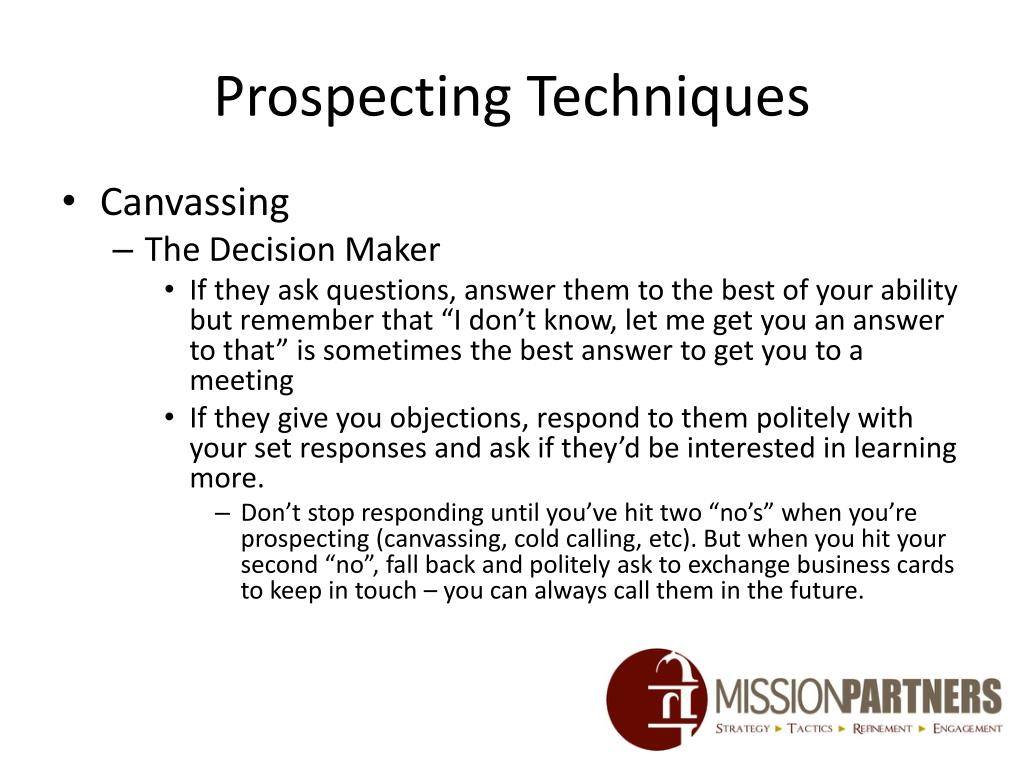 Prospecting Techniques

• Canvassing
– The Decision Maker
• If they ask questions, answer them to the best of your ability but remember that “I don’t know, let me get you an answer to that” is sometimes the best answer to get you to a meeting
• If they give you objections, respond to them politely with your set responses and ask if they’d be interested in learning more.
– Don’t stop responding until you’ve hit two “no’s” when you’re prospecting (canvassing, cold calling, etc). But when you hit your second “no”, fall back and politely ask to exchange business cards to keep in touch – you can always call them in the future.

MISSIONPARTNERS
STRATEGY ► TACTICS ► REFINEMENT ► ENGAGEMENT